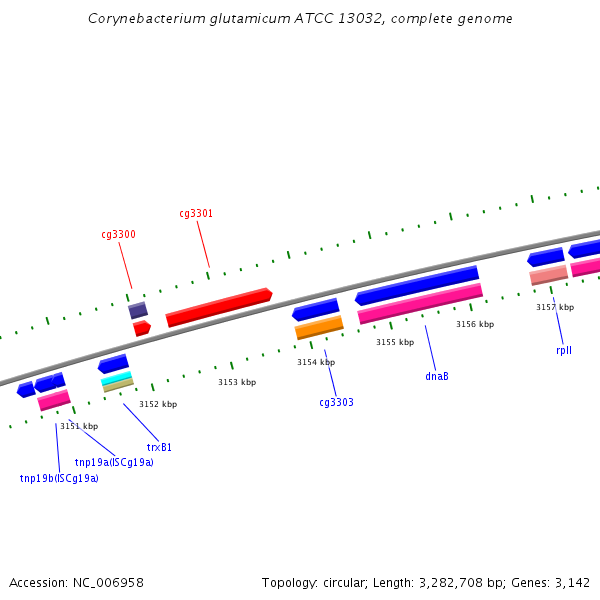 Corynebacterium glutamicum ATCC 13032, complete genome

cg3301

cg3300

3157 kbp

3156 kbp

3155 kbp

3154 kbp

3153 kbp

3152 kbp

3151 kbp

rplI

dnaB

cg3303

trxB1

tnp19a(ISCg19a)

tnp19b(ISCg19a)

Accession: NC_006958

Topology: circular; Length: 3,282,708 bp; Genes: 3,142